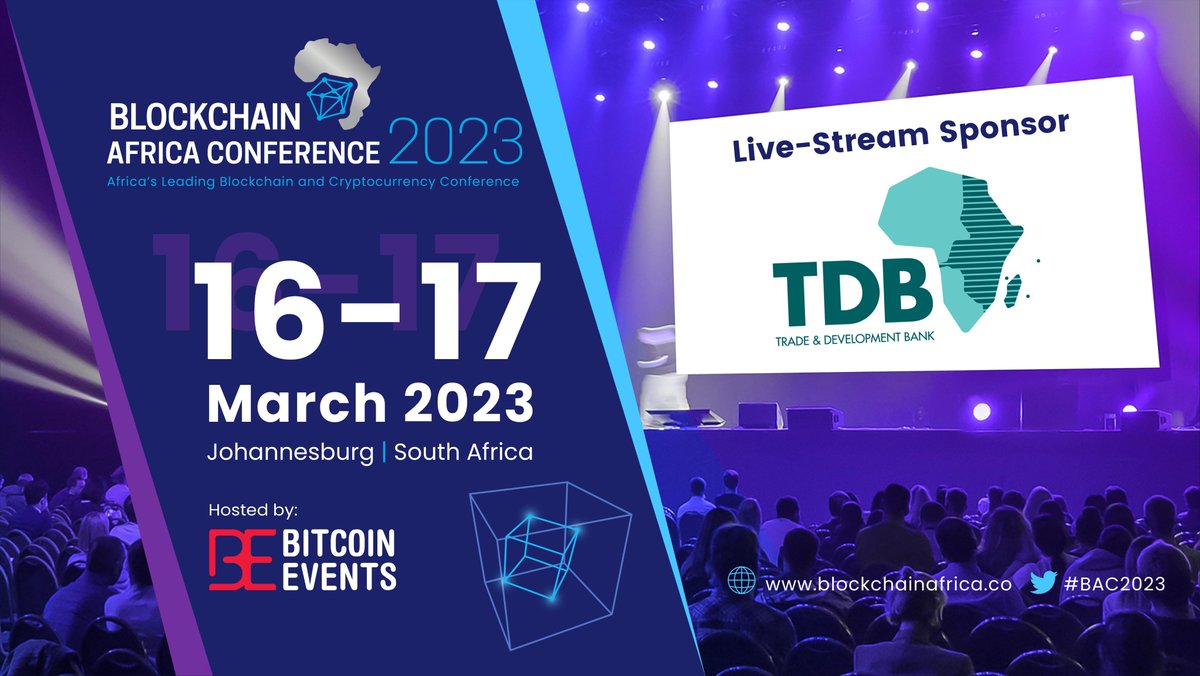 BLOCKCHAIN AFRICA CONFERENCE 2023
Africa's Leading Blockchain and Cryptocurrency Conference

16–17
March 2023
Johannesburg | South Africa

Hosted by:
BE BITCOIN EVENTS

Live-Stream Sponsor
TDB
TRADE & DEVELOPMENT BANK

www.blockchainafrica.co
#BAC2023